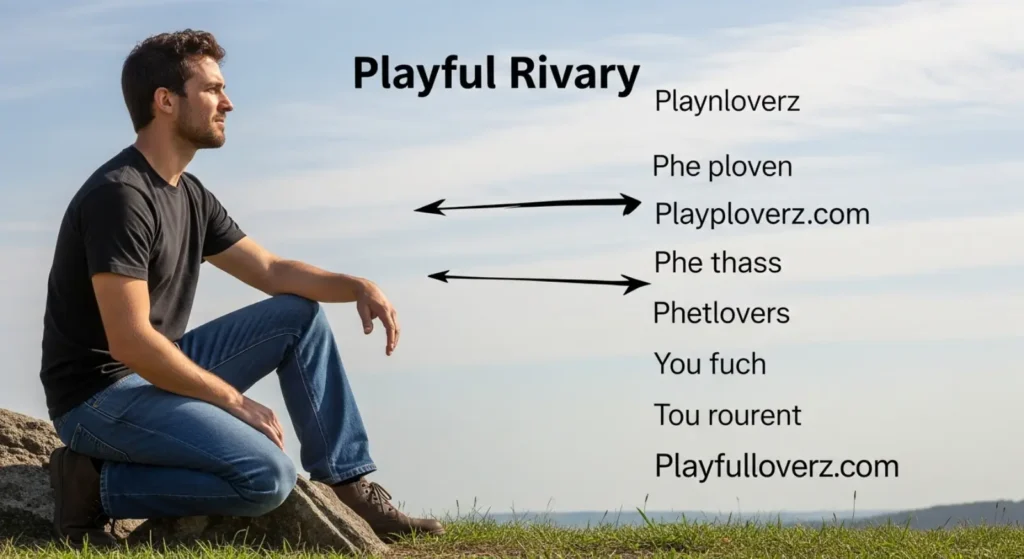 Playful Rivary

Playnloverz

Phe ploven

Playploverz.com

Phe thass

Phetlovers

You fuch

Tou rourent

Playfulloverz.com